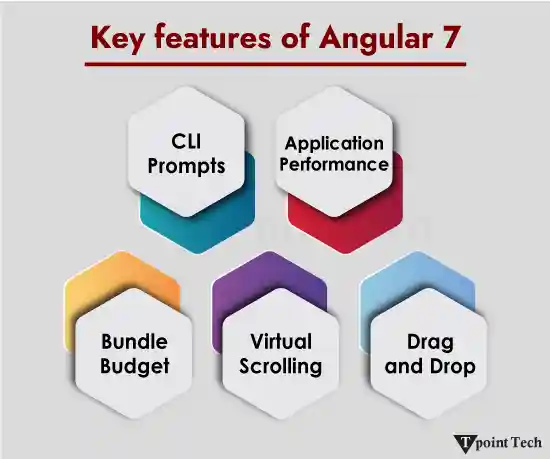 Key features of Angular 7

CLI Prompts

Application Performance

Bundle Budget

Virtual Scrolling

Drag and Drop

Tpoint Tech